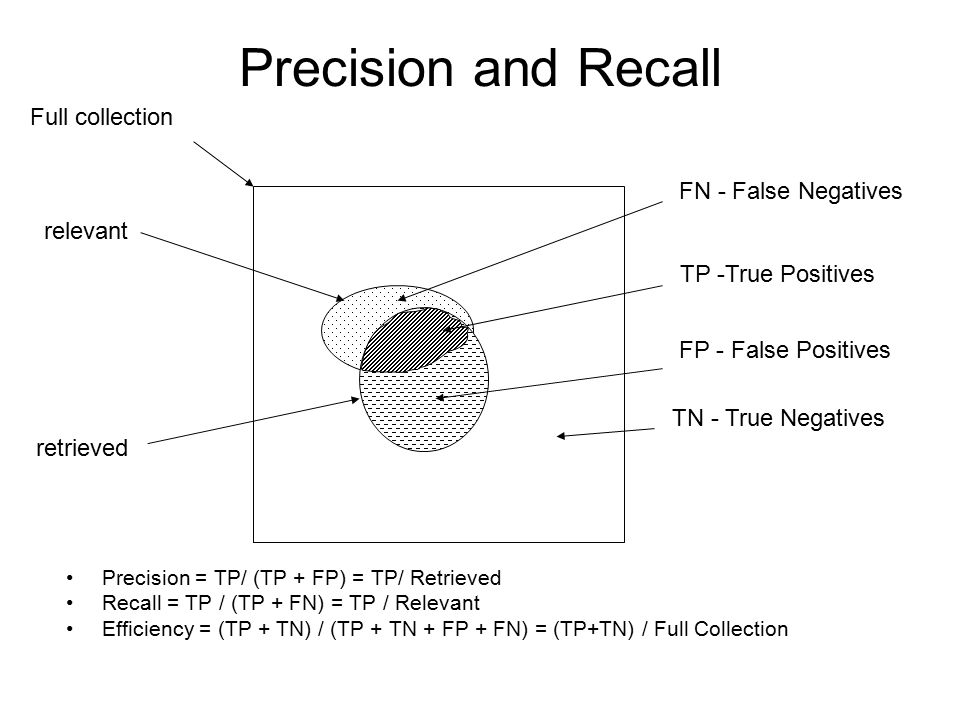 Precision and Recall

Full collection

relevant

retrieved

FN - False Negatives

TP -True Positives

FP - False Positives

TN - True Negatives

• Precision = TP/ (TP + FP) = TP/ Retrieved
• Recall = TP / (TP + FN) = TP / Relevant
• Efficiency = (TP + TN) / (TP + TN + FP + FN) = (TP+TN) / Full Collection